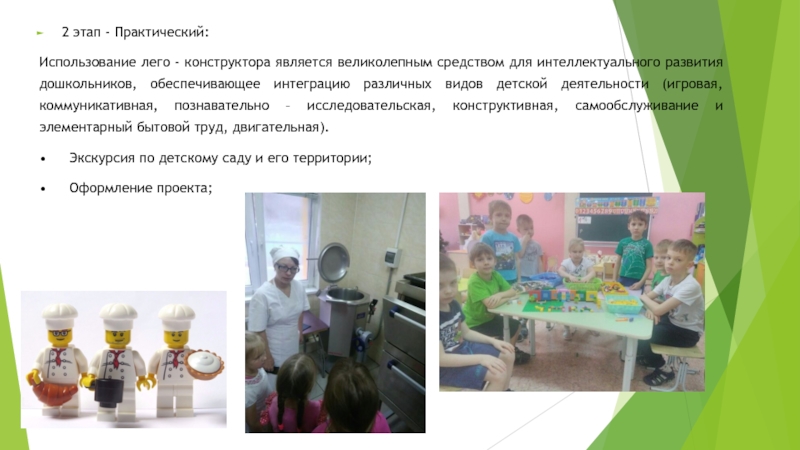 2 этап - Практический:

Использование лего - конструктора является великолепным средством для интеллектуального развития дошкольников, обеспечивающее интеграцию различных видов детской деятельности (игровая, коммуникативная, познавательно – исследовательская, конструктивная, самообслуживание и элементарный бытовой труд, двигательная).

• Экскурсия по детскому саду и его территории;

• Оформление проекта;